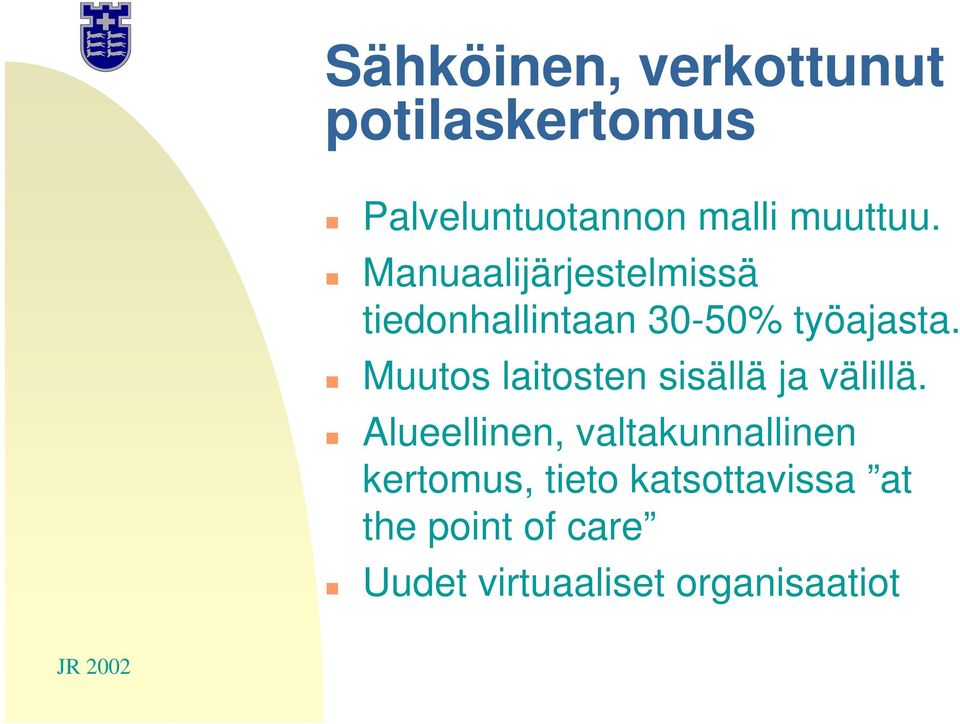 Sähköinen, verkottunut potilaskertomus

Palveluntuotannon malli muuttuu.

Manuaalijärjestelmissä tiedonhallintaan 30-50% työajasta.

Muutos laitosten sisällä ja välillä.

Alueellinen, valtakunnallinen kertomus, tieto katsottavissa ”at the point of care”

Uudet virtuaaliset organisaatiot

JR 2002